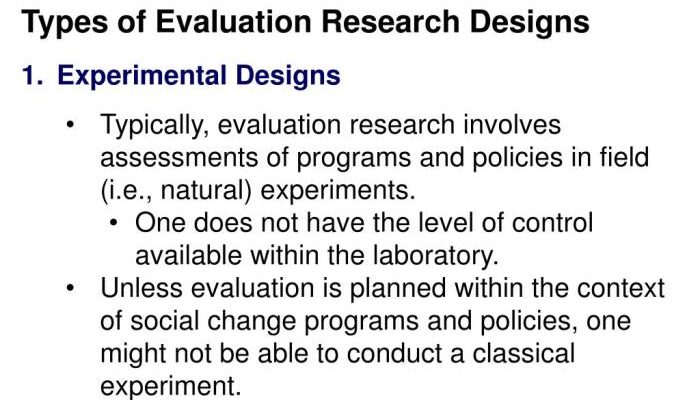 Types of Evaluation Research Designs

1. Experimental Designs

• Typically, evaluation research involves assessments of programs and policies in field (i.e., natural) experiments.

• One does not have the level of control available within the laboratory.

• Unless evaluation is planned within the context of social change programs and policies, one might not be able to conduct a classical experiment.